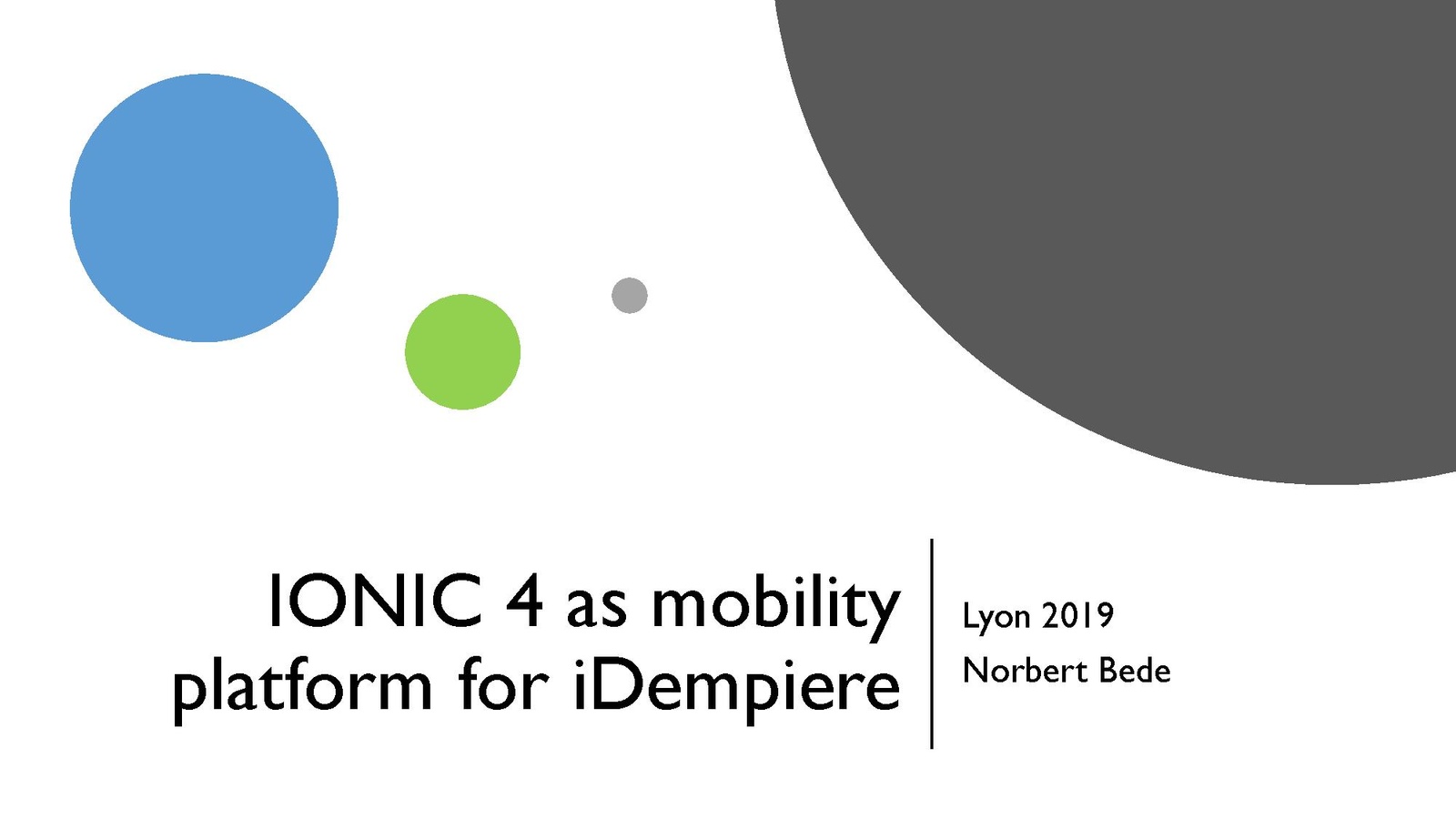 IONIC 4 as mobility platform for iDempiere

Lyon 2019
Norbert Bede